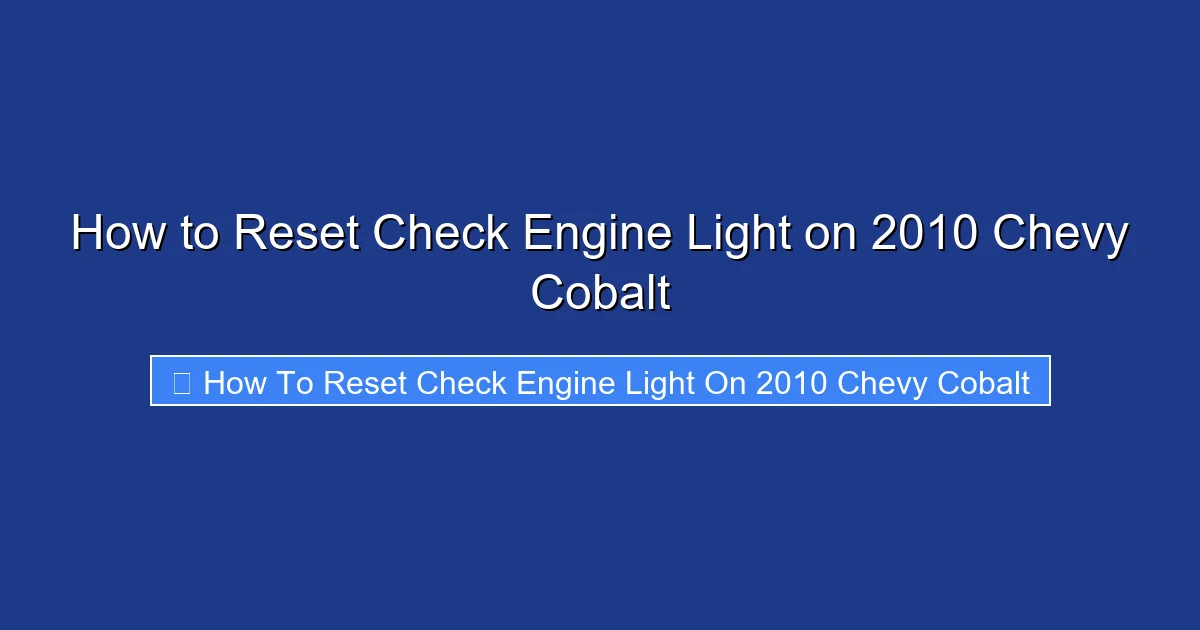 How to Reset Check Engine Light on 2010 Chevy Cobalt

How To Reset Check Engine Light On 2010 Chevy Cobalt